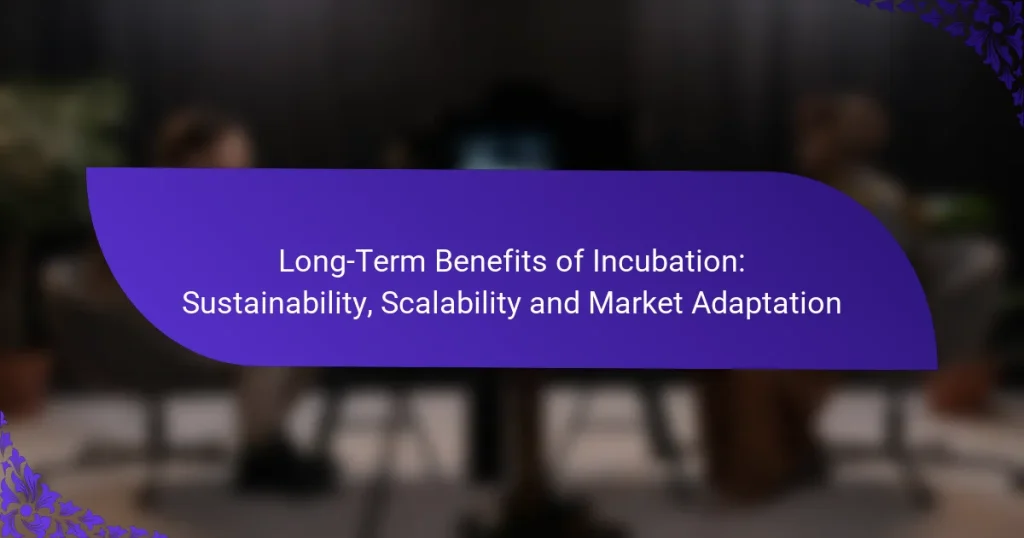 Long-Term Benefits of Incubation:
Sustainability, Scalability and Market Adaptation